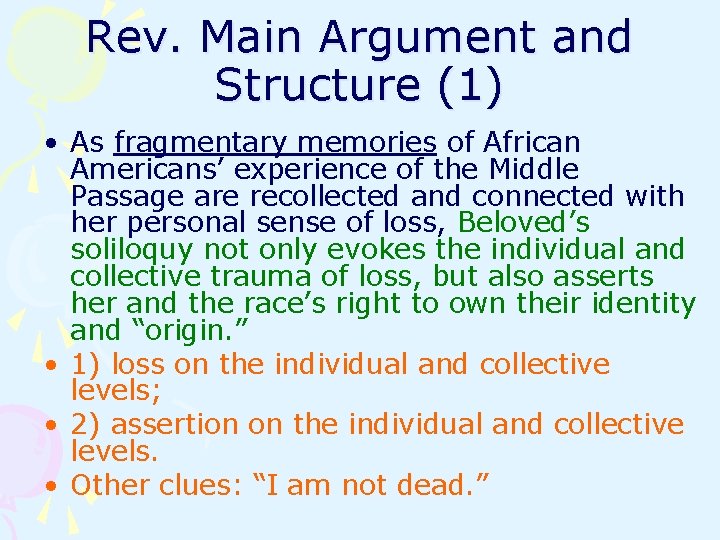 Rev. Main Argument and Structure (1)

• As fragmentary memories of African Americans’ experience of the Middle Passage are recollected and connected with her personal sense of loss, Beloved’s soliloquy not only evokes the individual and collective trauma of loss, but also asserts her and the race’s right to own their identity and “origin.”
• 1) loss on the individual and collective levels;
• 2) assertion on the individual and collective levels.
• Other clues: “I am not dead.”